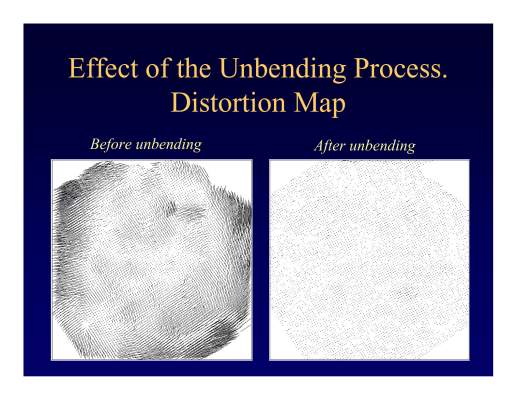 Effect of the Unbending Process.
Distortion Map

Before unbending

After unbending